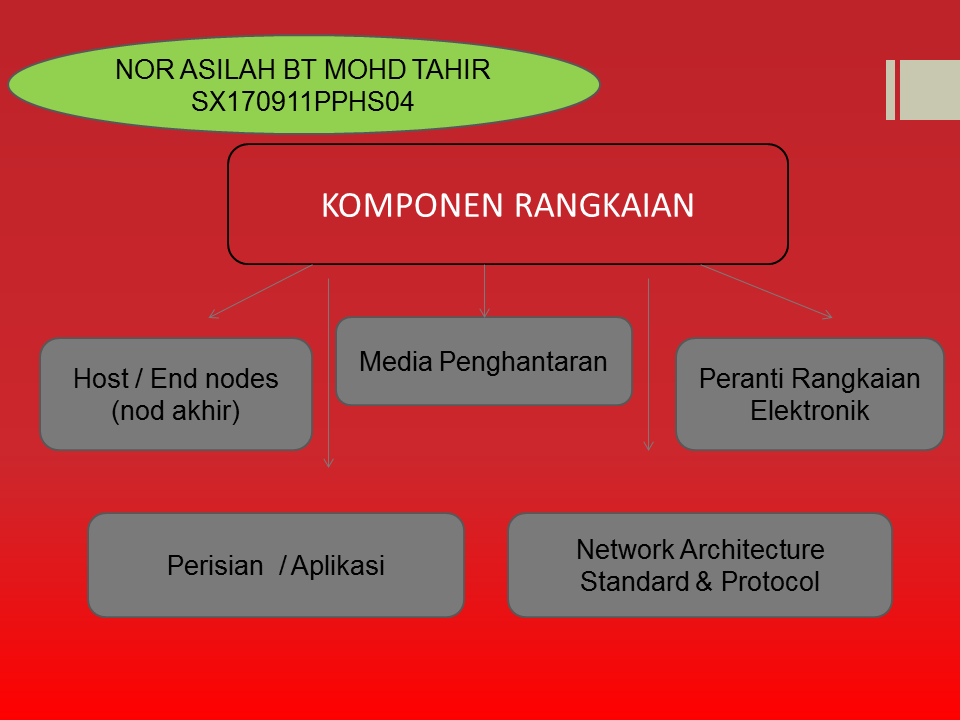 NOR ASILAH BT MOHD TAHIR
SX170911PPHS04

KOMPONEN RANGKAIAN

Host / End nodes
(nod akhir)

Media Penghantaran

Peranti Rangkaian
Elektronik

Perisian / Aplikasi

Network Architecture
Standard & Protocol